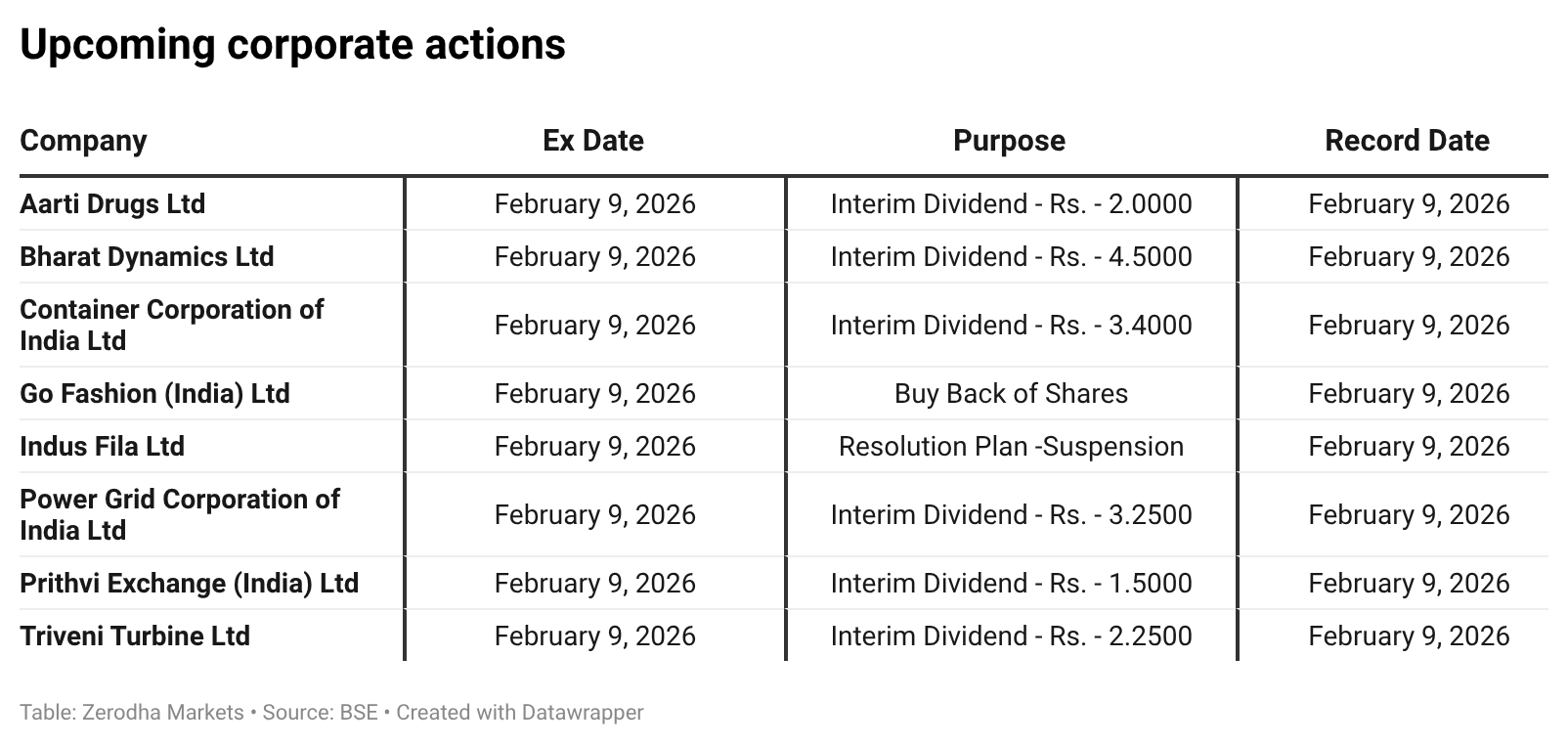 Upcoming corporate actions

| Company | Ex Date | Purpose | Record Date |
|---|---|---|---|
| Aarti Drugs Ltd | February 9, 2026 | Interim Dividend - Rs. - 2.0000 | February 9, 2026 |
| Bharat Dynamics Ltd | February 9, 2026 | Interim Dividend - Rs. - 4.5000 | February 9, 2026 |
| Container Corporation of India Ltd | February 9, 2026 | Interim Dividend - Rs. - 3.4000 | February 9, 2026 |
| Go Fashion (India) Ltd | February 9, 2026 | Buy Back of Shares | February 9, 2026 |
| Indus Fila Ltd | February 9, 2026 | Resolution Plan -Suspension | February 9, 2026 |
| Power Grid Corporation of India Ltd | February 9, 2026 | Interim Dividend - Rs. - 3.2500 | February 9, 2026 |
| Prithvi Exchange (India) Ltd | February 9, 2026 | Interim Dividend - Rs. - 1.5000 | February 9, 2026 |
| Triveni Turbine Ltd | February 9, 2026 | Interim Dividend - Rs. - 2.2500 | February 9, 2026 |

Table: Zerodha Markets • Source: BSE • Created with Datawrapper